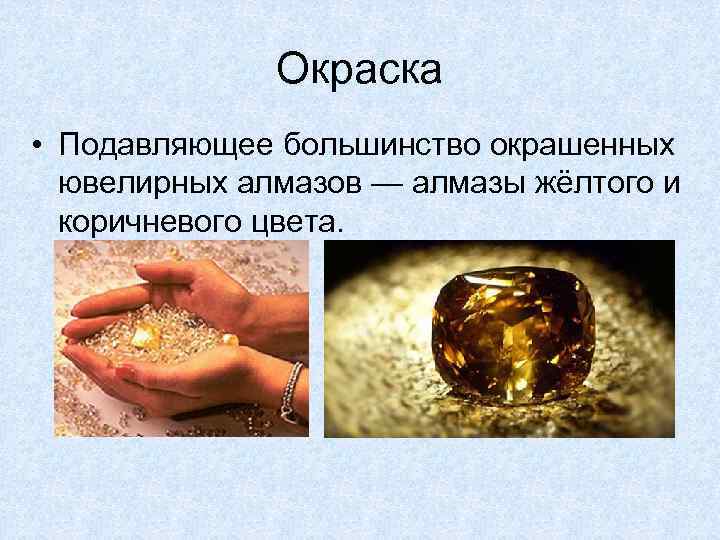 Окраска

• Подавляющее большинство окрашенных ювелирных алмазов — алмазы жёлтого и коричневого цвета.